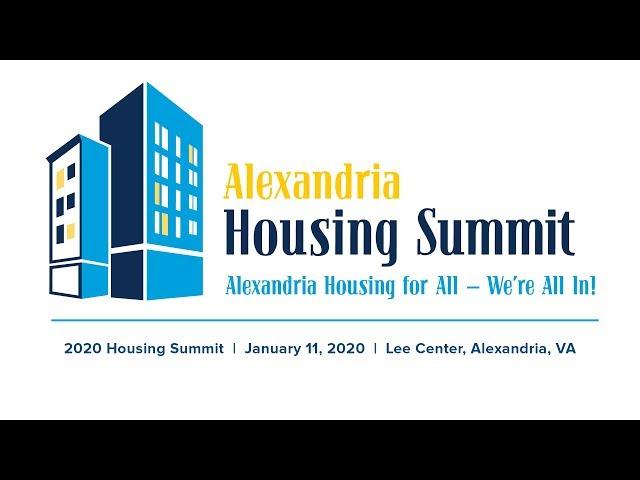 Alexandria
Housing Summit
Alexandria Housing for All – We're All In!

2020 Housing Summit | January 11, 2020 | Lee Center, Alexandria, VA